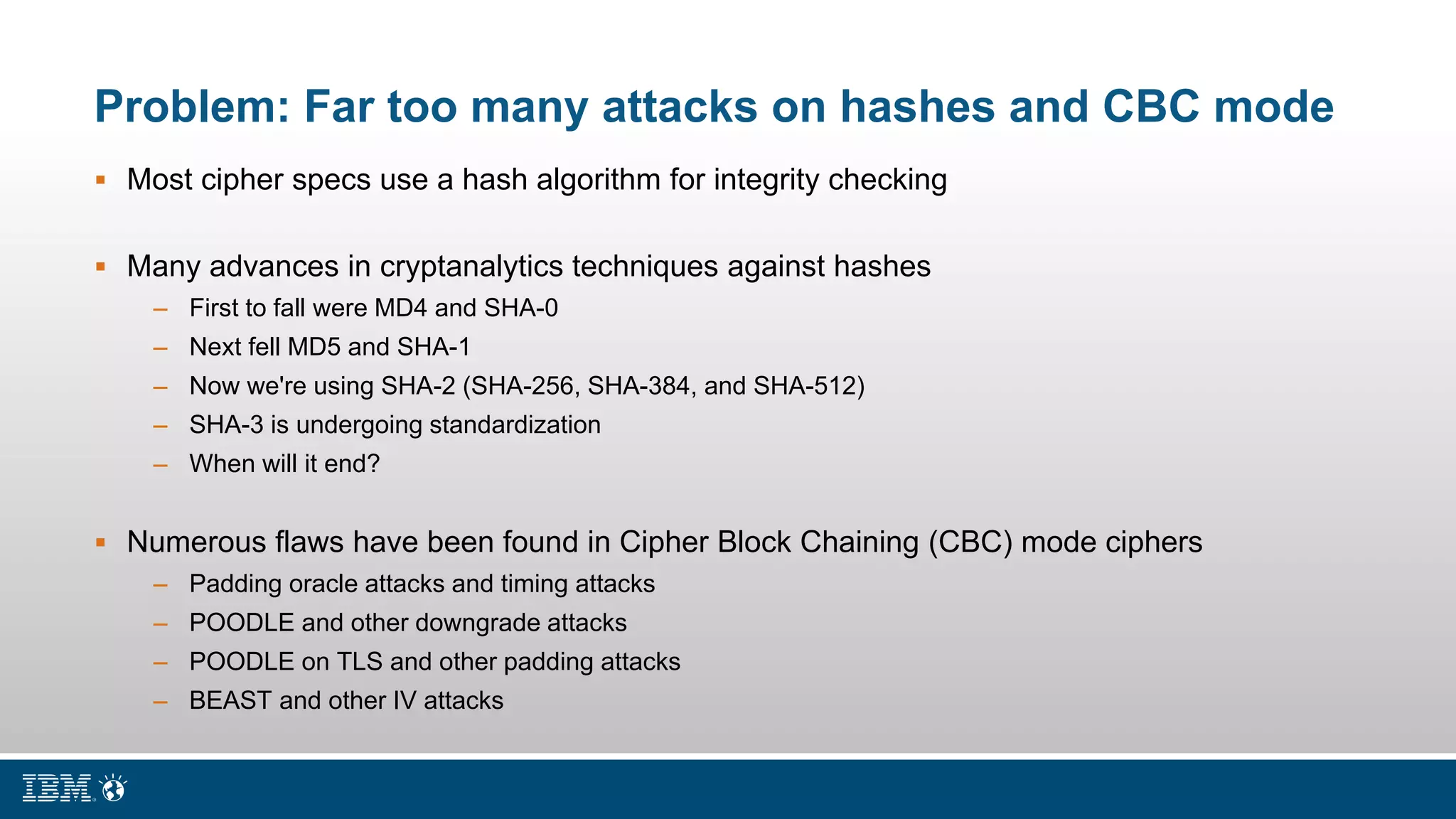 Problem: Far too many attacks on hashes and CBC mode

▪ Most cipher specs use a hash algorithm for integrity checking

▪ Many advances in cryptanalytics techniques against hashes
– First to fall were MD4 and SHA-0
– Next fell MD5 and SHA-1
– Now we're using SHA-2 (SHA-256, SHA-384, and SHA-512)
– SHA-3 is undergoing standardization
– When will it end?

▪ Numerous flaws have been found in Cipher Block Chaining (CBC) mode ciphers
– Padding oracle attacks and timing attacks
– POODLE and other downgrade attacks
– POODLE on TLS and other padding attacks
– BEAST and other IV attacks

IBM